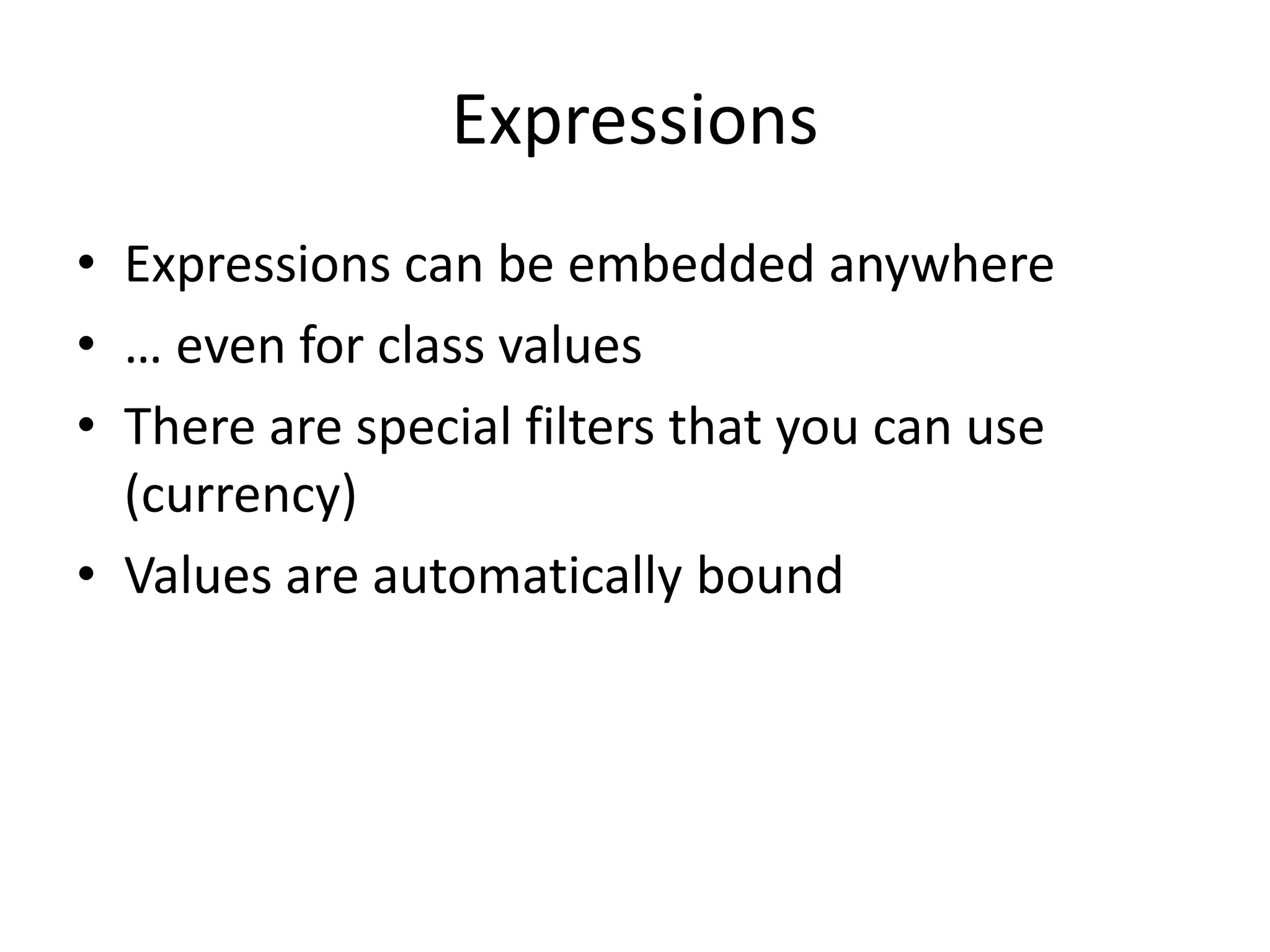 Expressions

• Expressions can be embedded anywhere
• … even for class values
• There are special filters that you can use (currency)
• Values are automatically bound